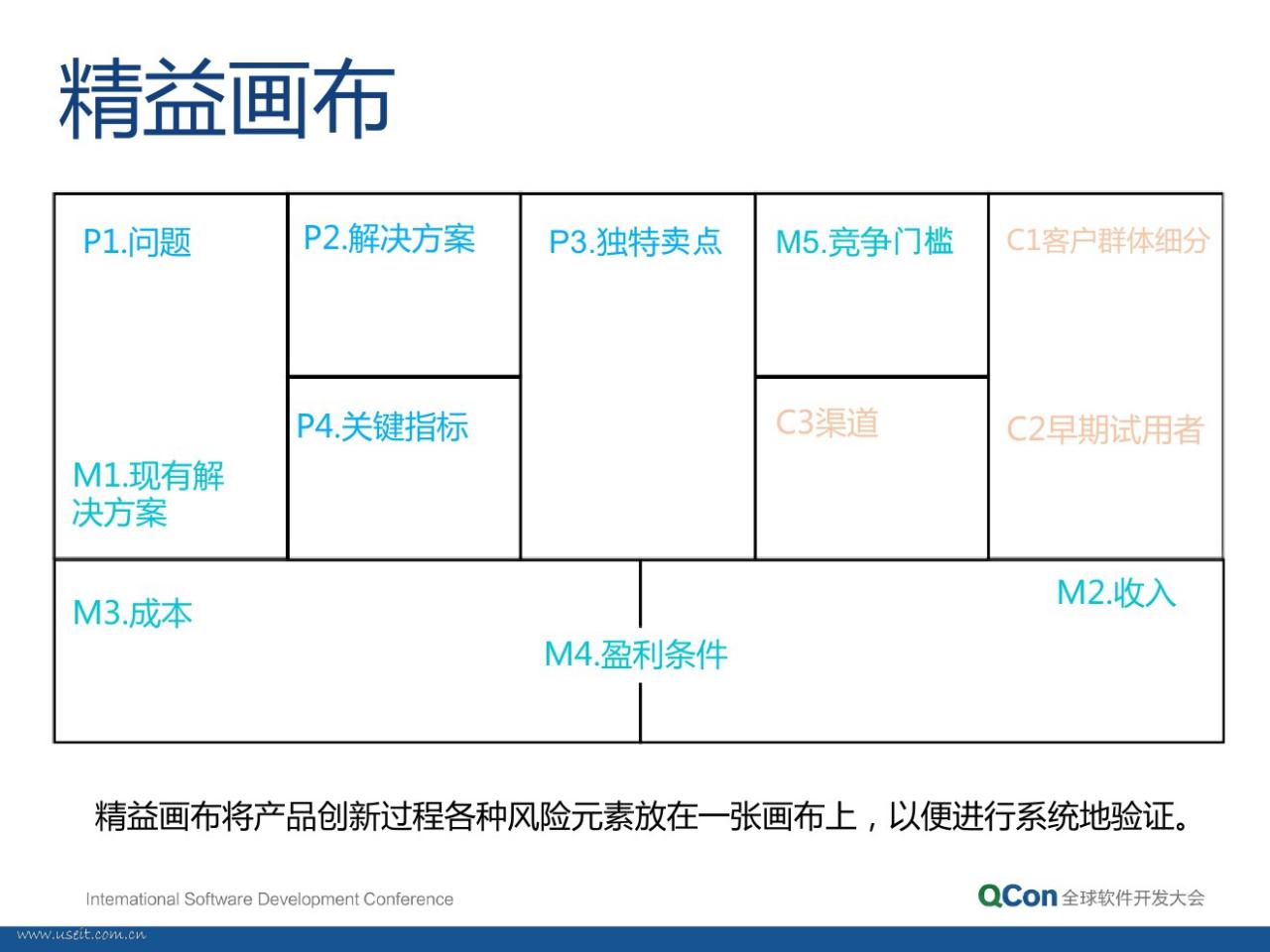 精益画布

P1.问题

M1.现有解决方案

P2.解决方案

P4.关键指标

P3.独特卖点

M5.竞争门槛

C3渠道

C1客户群体细分

C2早期试用者

M3.成本

M4.盈利条件

M2.收入

精益画布将产品创新过程各种风险元素放在一张画布上，以便进行系统地验证。

International Software Development Conference

QCon 全球软件开发大会

www.useit.com.cn